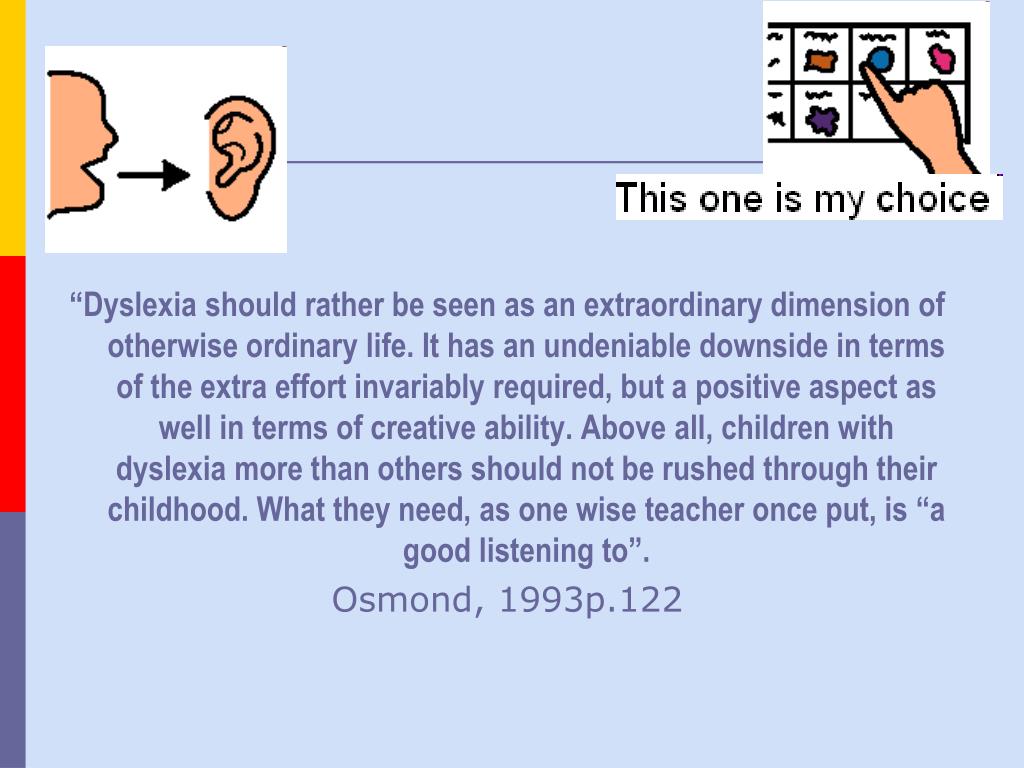 This one is my choice

“Dyslexia should rather be seen as an extraordinary dimension of otherwise ordinary life. It has an undeniable downside in terms of the extra effort invariably required, but a positive aspect as well in terms of creative ability. Above all, children with dyslexia more than others should not be rushed through their childhood. What they need, as one wise teacher once put, is “a good listening to”.

Osmond, 1993p.122